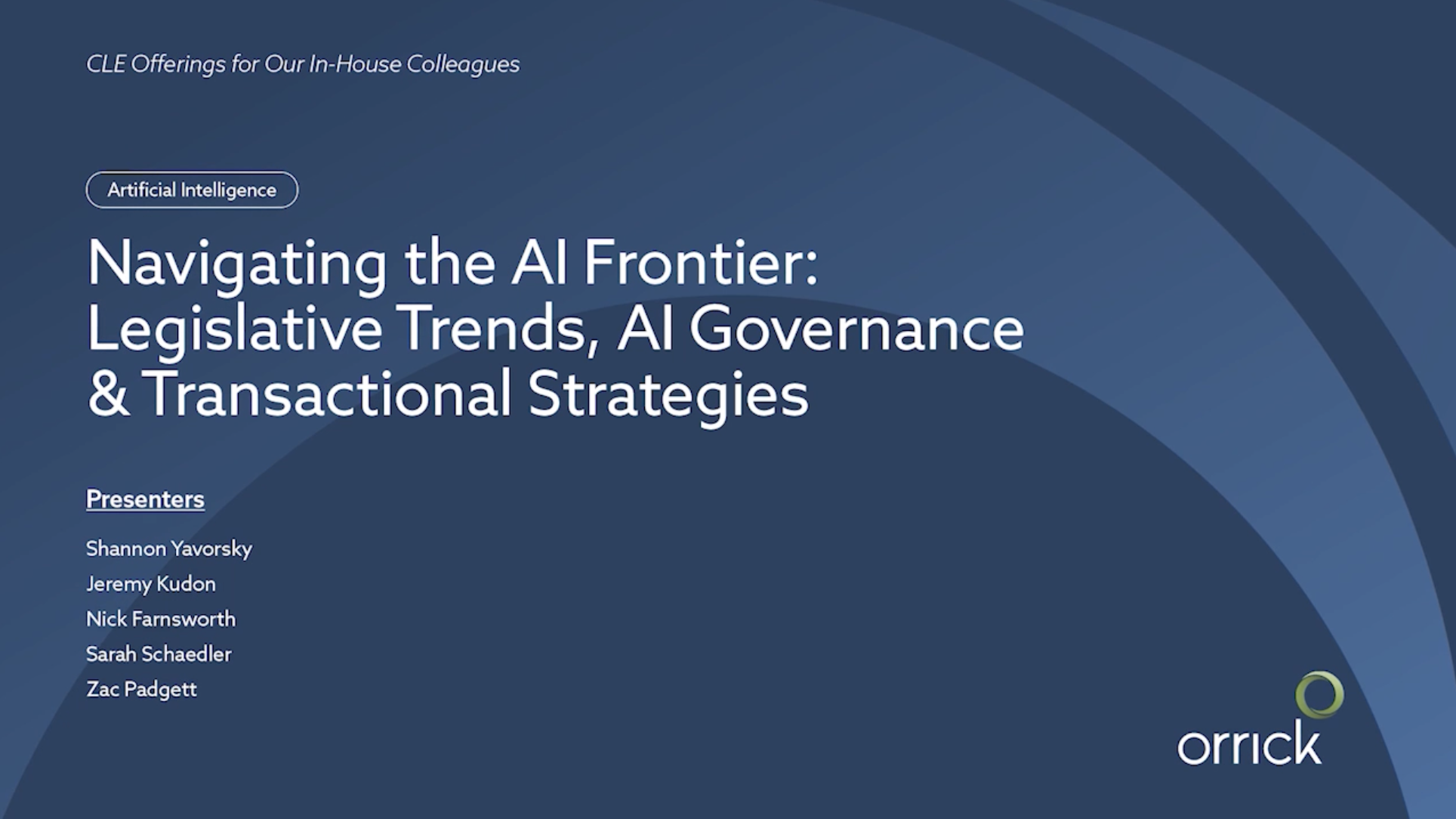 CLE Offerings for Our In-House Colleagues

Artificial Intelligence

Navigating the AI Frontier: Legislative Trends, AI Governance & Transactional Strategies

Presenters

Shannon Yavorsky

Jeremy Kudon

Nick Farnsworth

Sarah Schaedler

Zac Padgett

orrick